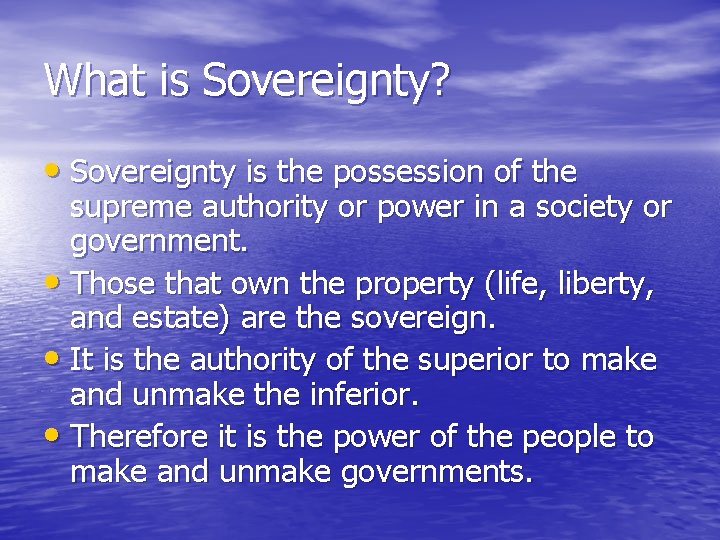 What is Sovereignty?

• Sovereignty is the possession of the supreme authority or power in a society or government.
• Those that own the property (life, liberty, and estate) are the sovereign.
• It is the authority of the superior to make and unmake the inferior.
• Therefore it is the power of the people to make and unmake governments.